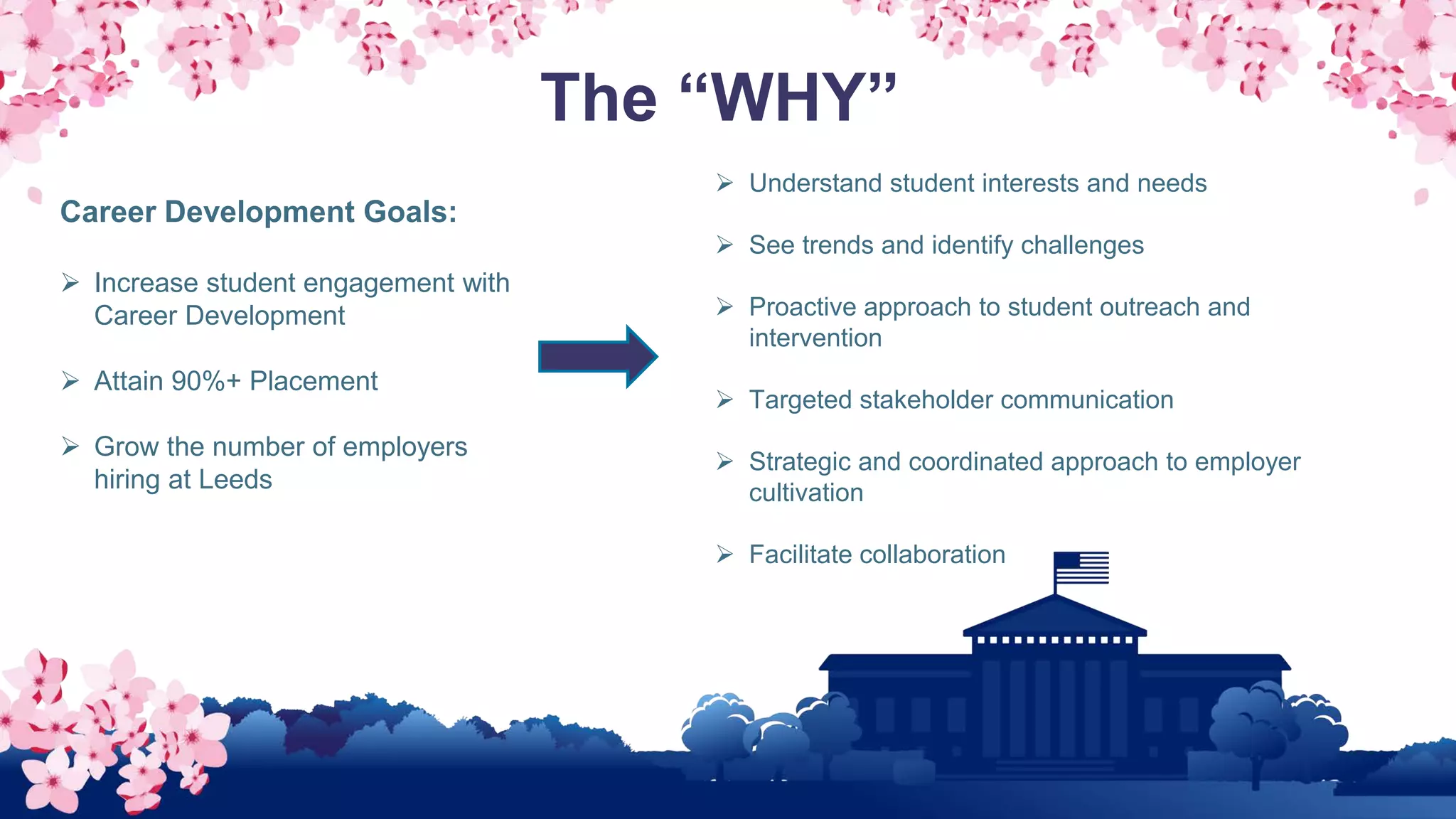 The “WHY”

Career Development Goals:

➢ Increase student engagement with Career Development

➢ Attain 90%+ Placement

➢ Grow the number of employers hiring at Leeds

➢ Understand student interests and needs

➢ See trends and identify challenges

➢ Proactive approach to student outreach and intervention

➢ Targeted stakeholder communication

➢ Strategic and coordinated approach to employer cultivation

➢ Facilitate collaboration